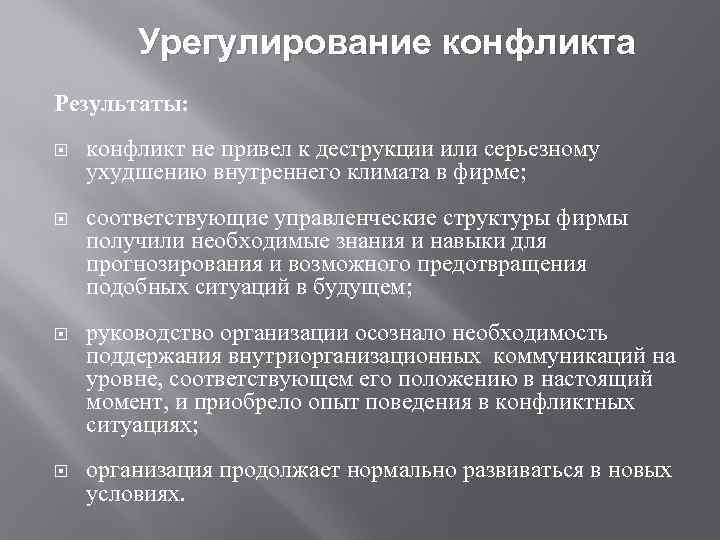 Урегулирование конфликта

Результаты:

конфликт не привел к деструкции или серьезному ухудшению внутреннего климата в фирме;

соответствующие управленческие структуры фирмы получили необходимые знания и навыки для прогнозирования и возможного предотвращения подобных ситуаций в будущем;

руководство организации осознало необходимость поддержания внутриорганизационных коммуникаций на уровне, соответствующем его положению в настоящий момент, и приобрело опыт поведения в конфликтных ситуациях;

организация продолжает нормально развиваться в новых условиях.